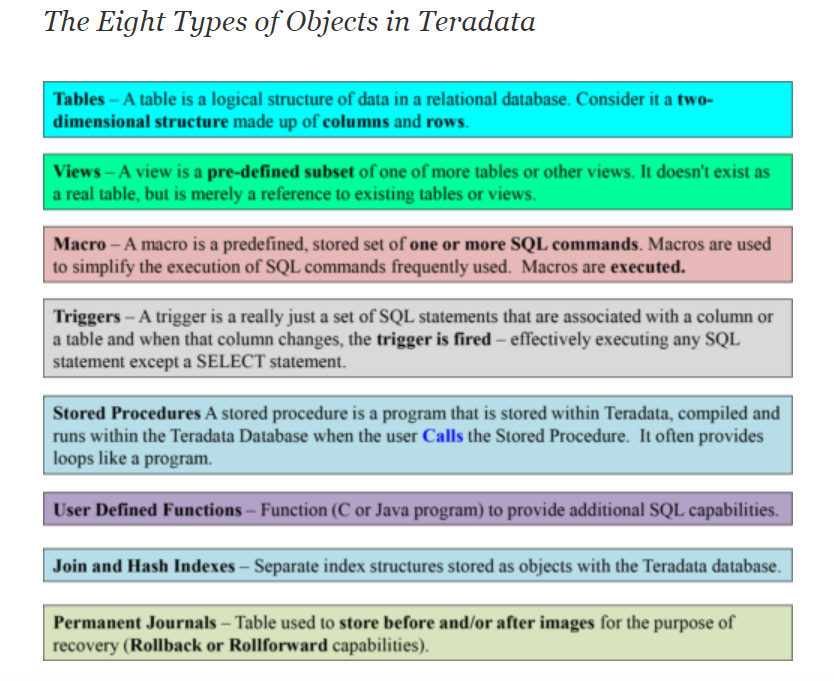 The Eight Types of Objects in Teradata

Tables – A table is a logical structure of data in a relational database. Consider it a two-dimensional structure made up of columns and rows.

Views – A view is a pre-defined subset of one of more tables or other views. It doesn't exist as a real table, but is merely a reference to existing tables or views.

Macro – A macro is a predefined, stored set of one or more SQL commands. Macros are used to simplify the execution of SQL commands frequently used. Macros are executed.

Triggers – A trigger is a really just a set of SQL statements that are associated with a column or a table and when that column changes, the trigger is fired – effectively executing any SQL statement except a SELECT statement.

Stored Procedures A stored procedure is a program that is stored within Teradata, compiled and runs within the Teradata Database when the user Calls the Stored Procedure. It often provides loops like a program.

User Defined Functions – Function (C or Java program) to provide additional SQL capabilities.

Join and Hash Indexes – Separate index structures stored as objects with the Teradata database.

Permanent Journals – Table used to store before and/or after images for the purpose of recovery (Rollback or Rollforward capabilities).